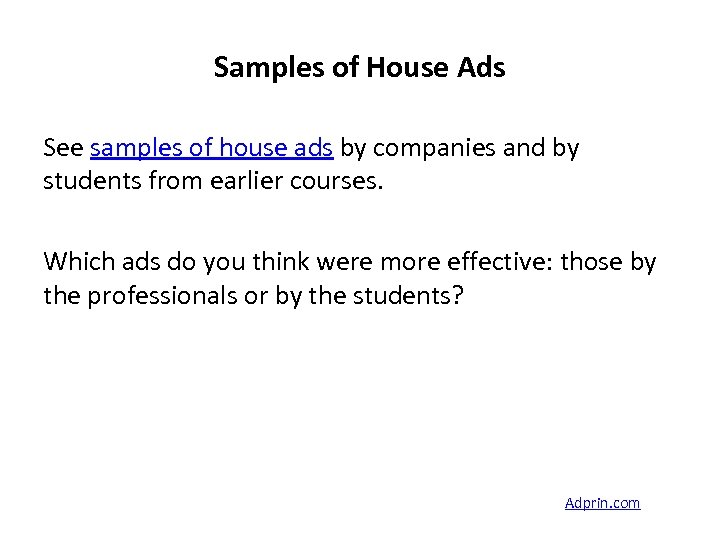 Samples of House Ads

See samples of house ads by companies and by students from earlier courses.

Which ads do you think were more effective: those by the professionals or by the students?

Adprin.com